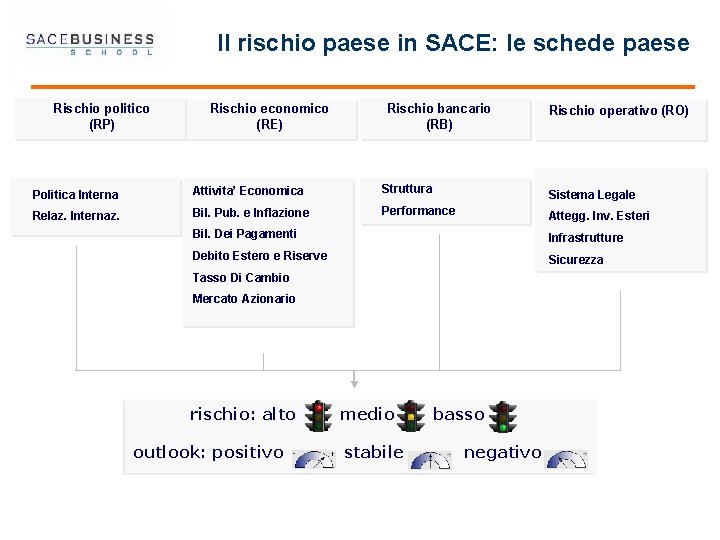 SACEBUSINESS
SCHOOL

Il rischio paese in SACE: le schede paese

Rischio politico (RP)

Rischio economico (RE)

Rischio bancario (RB)

Rischio operativo (RO)

Politica Interna
Relaz. Internaz.

Attivita' Economica
Bil. Pub. e Inflazione
Bil. Dei Pagamenti
Debito Estero e Riserve
Tasso Di Cambio
Mercato Azionario

Struttura
Performance

Sistema Legale
Attegg. Inv. Esteri
Infrastrutture
Sicurezza

rischio: alto medio basso
outlook: positivo stabile negativo